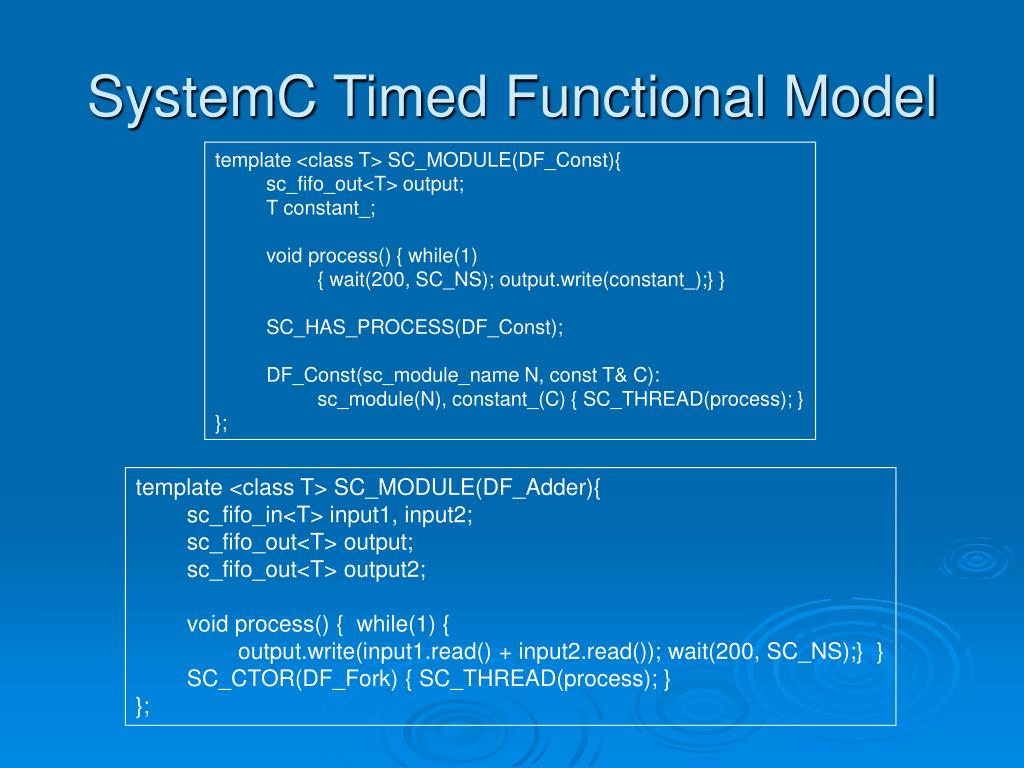 SystemC Timed Functional Model

template <class T> SC_MODULE(DF_Const){
sc_fifo_out<T> output;
T constant_;

void process() { while(1)
{ wait(200, SC_NS); output.write(constant_);} }

SC_HAS_PROCESS(DF_Const);

DF_Const(sc_module_name N, const T& C):
sc_module(N), constant_(C) { SC_THREAD(process); }
};

template <class T> SC_MODULE(DF_Adder){
sc_fifo_in<T> input1, input2;
sc_fifo_out<T> output;
sc_fifo_out<T> output2;

void process() { while(1) {
output.write(input1.read() + input2.read()); wait(200, SC_NS);} }
SC_CTOR(DF_Fork) { SC_THREAD(process); }
};